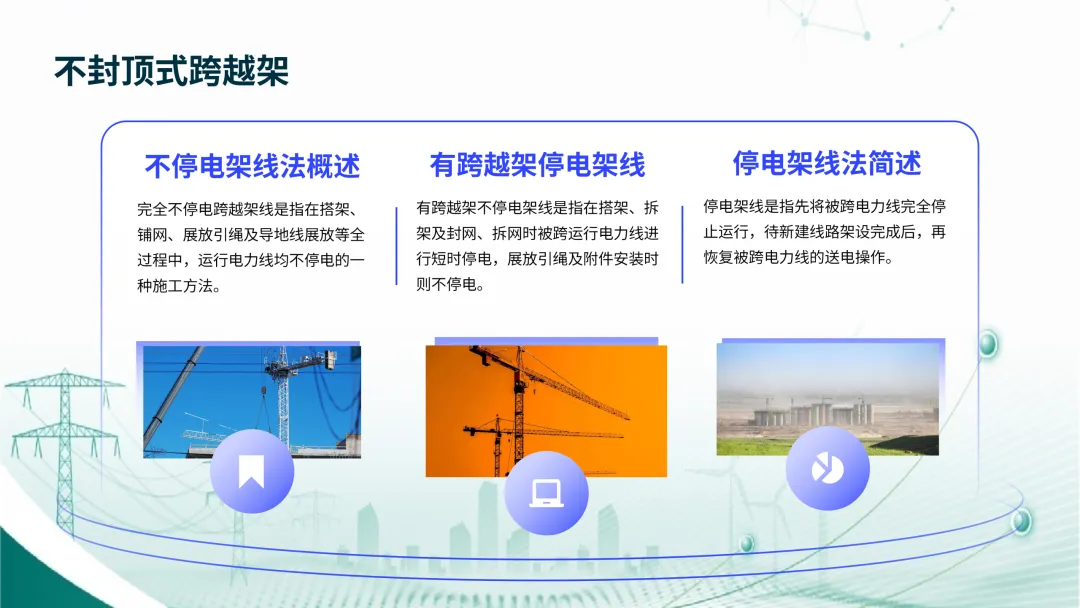 不封顶式跨越架

不停电架线法概述

完全不停电跨越架线是指在搭架、铺网、展放引绳及导地线展放等全过程中，运行电力线均不停电的一种施工方法。

有跨越架停电架线

有跨越架不停电架线是指在搭架、拆架及封网、拆网时被跨运行电力线进行短时停电，展放引绳及附件安装时则不停电。

停电架线法简述

停电架线是指先将被跨电力线完全停止运行，待新建线路架设完成后，再恢复被跨电力线的送电操作。